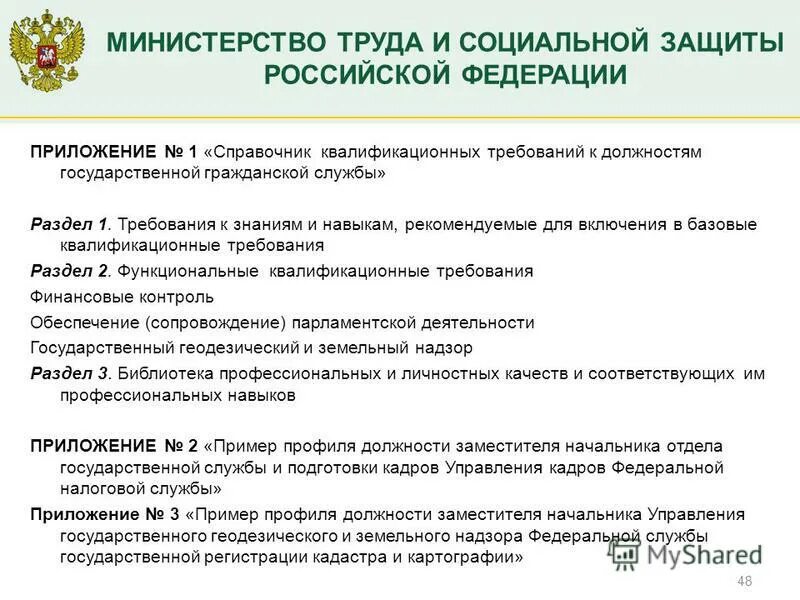 МИНИСТЕРСТВО ТРУДА И СОЦИАЛЬНОЙ ЗАЩИТЫ РОССИЙСКОЙ ФЕДЕРАЦИИ

ПРИЛОЖЕНИЕ № 1 «Справочник квалификационных требований к должностям государственной гражданской службы»

Раздел 1. Требования к знаниям и навыкам, рекомендуемые для включения в базовые квалификационные требования

Раздел 2. Функциональные квалификационные требования

Финансовые контроль

Обеспечение (сопровождение) парламентской деятельности

Государственный геодезический и земельный надзор

Раздел 3. Библиотека профессиональных и личностных качеств и соответствующих им профессиональных навыков

ПРИЛОЖЕНИЕ № 2 «Пример профиля должности заместителя начальника отдела государственной службы и подготовки кадров Управления кадров Федеральной налоговой службы»

Приложение № 3 «Пример профиля должности заместителя начальника Управления государственного геодезического и земельного надзора Федеральной службы государственной регистрации кадастра и картографии»

MyShared

48